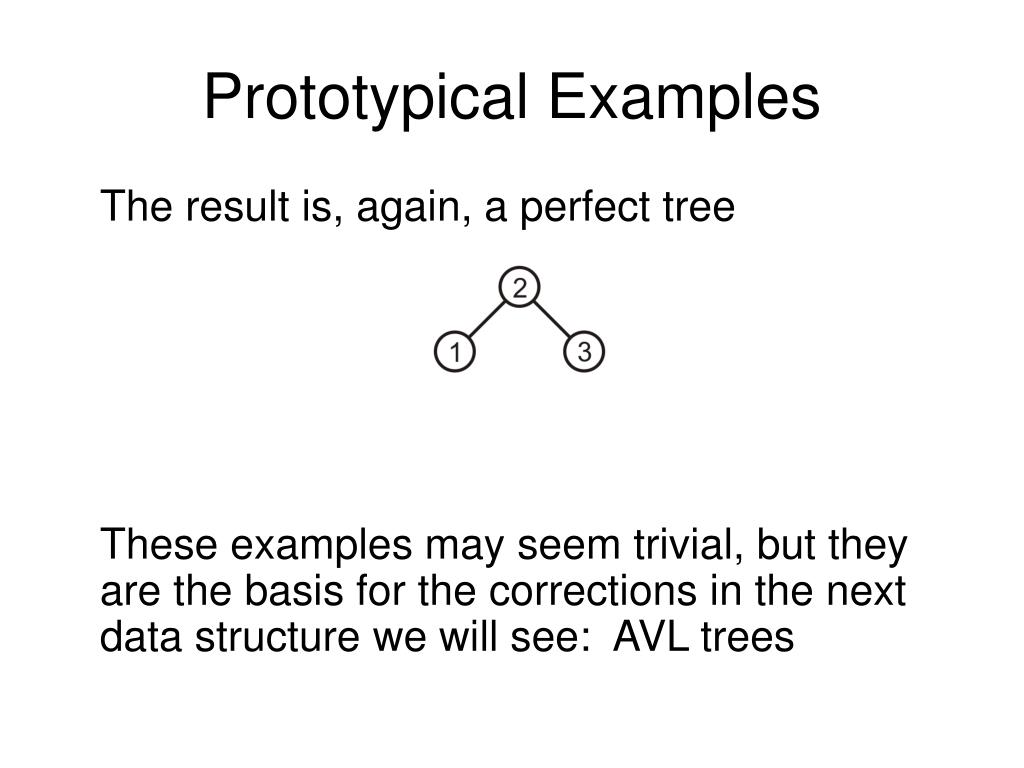 Prototypical Examples

The result is, again, a perfect tree

2

1

3

These examples may seem trivial, but they are the basis for the corrections in the next data structure we will see:  AVL trees